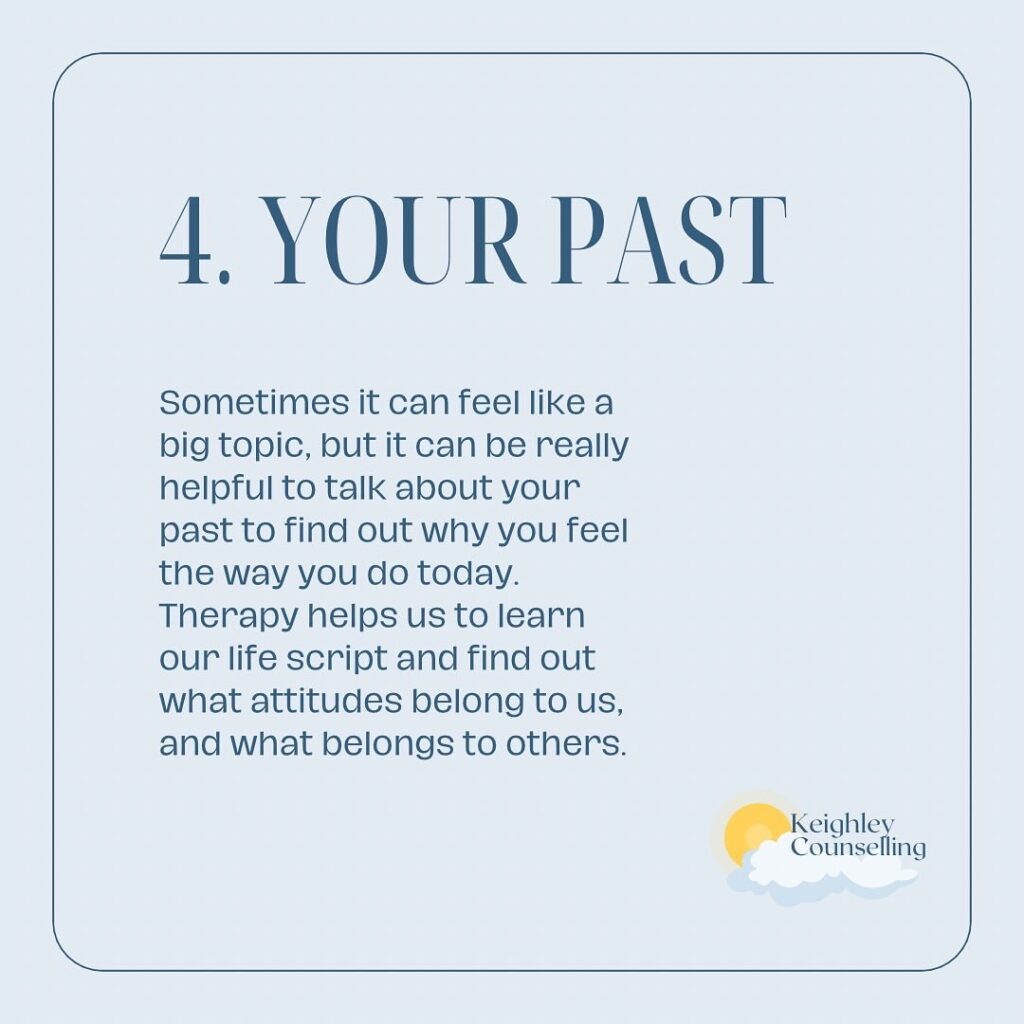 4. YOUR PAST

Sometimes it can feel like a big topic, but it can be really helpful to talk about your past to find out why you feel the way you do today. Therapy helps us to learn our life script and find out what attitudes belong to us, and what belongs to others.

Keighley Counselling